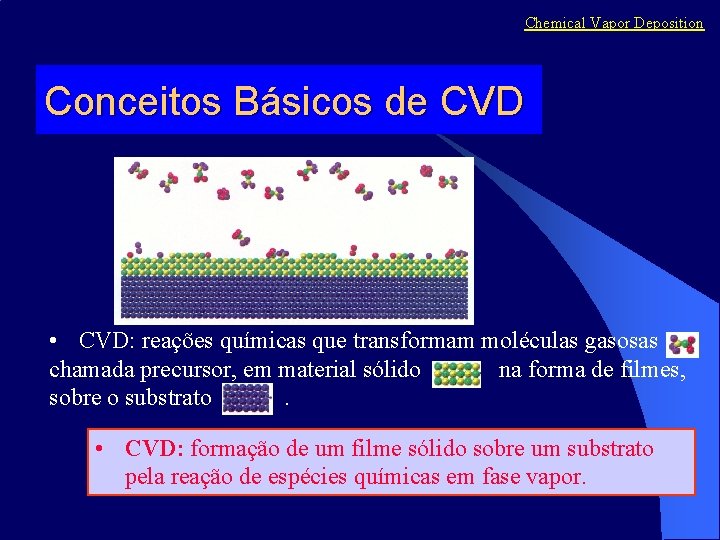 Chemical Vapor Deposition

Conceitos Básicos de CVD

• CVD: reações químicas que transformam moléculas gasosas chamada precursor, em material sólido na forma de filmes, sobre o substrato .

• CVD: formação de um filme sólido sobre um substrato pela reação de espécies químicas em fase vapor.